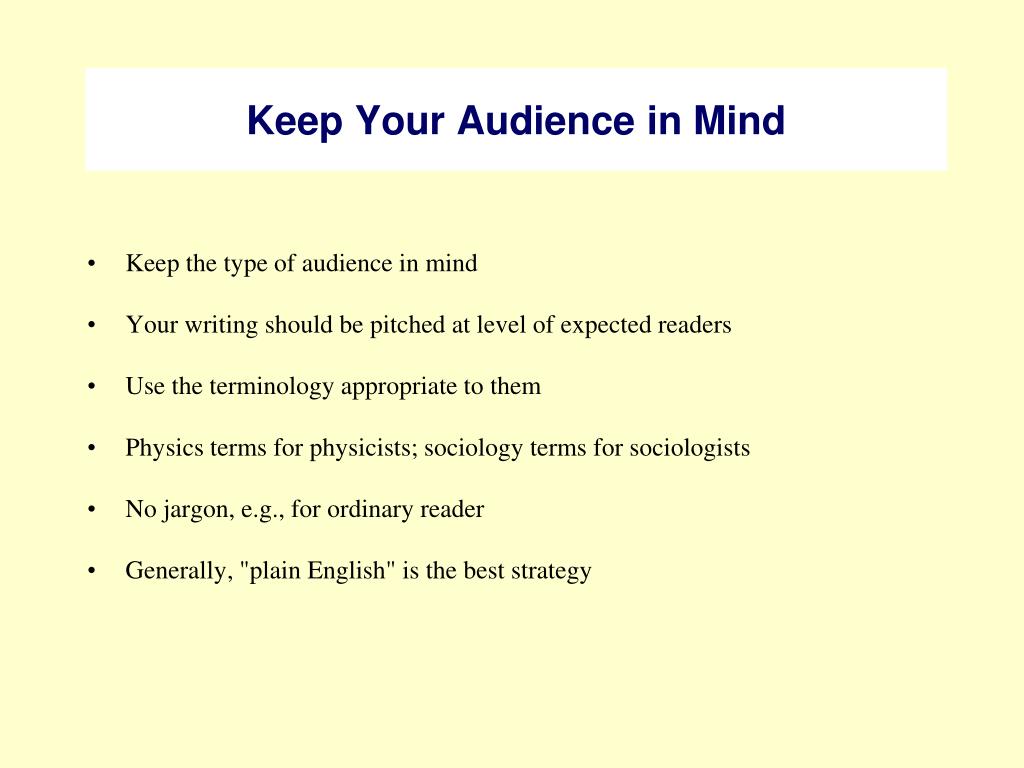 Keep Your Audience in Mind

• Keep the type of audience in mind

• Your writing should be pitched at level of expected readers

• Use the terminology appropriate to them

• Physics terms for physicists; sociology terms for sociologists

• No jargon, e.g., for ordinary reader

• Generally, "plain English" is the best strategy